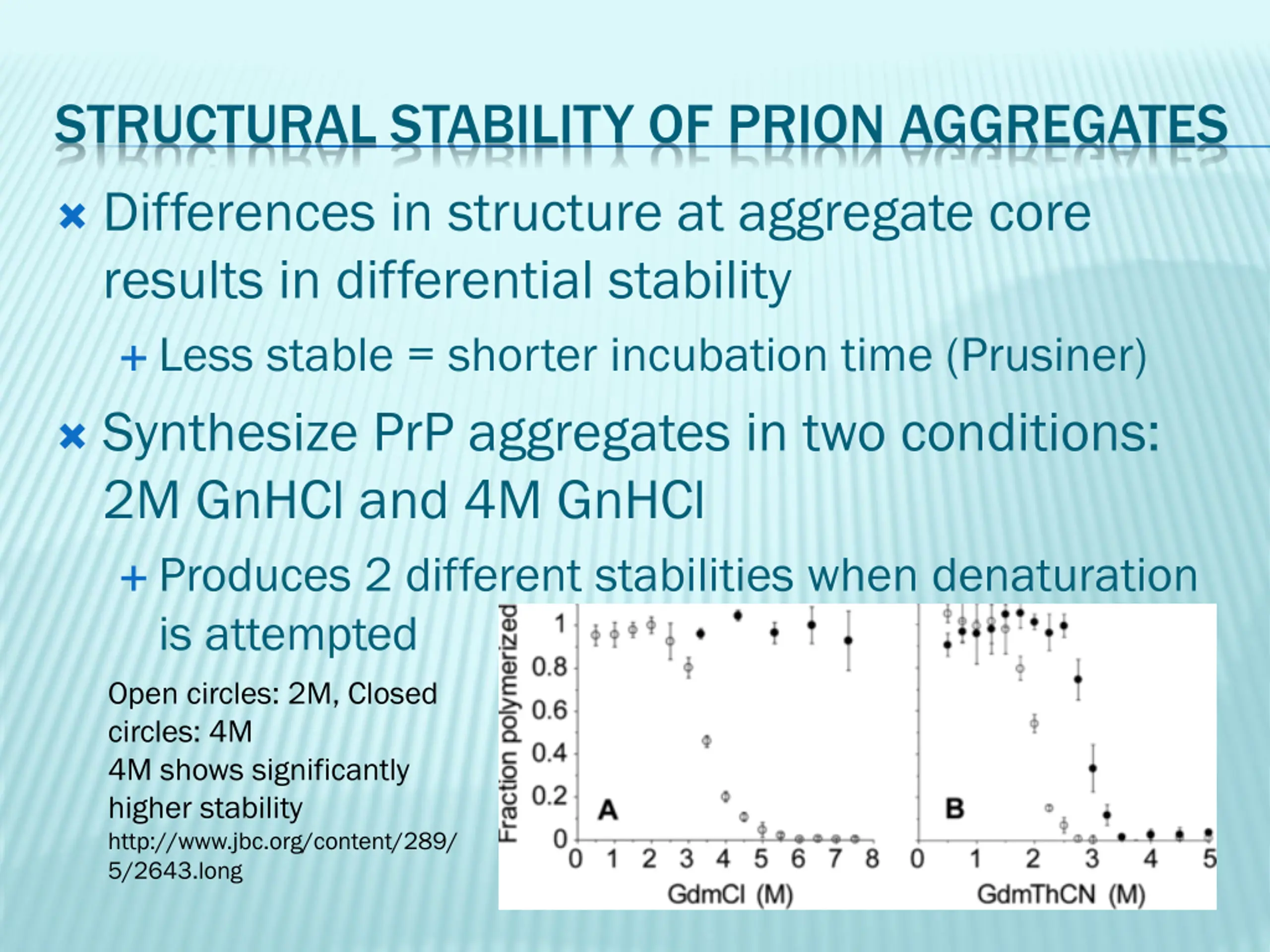 STRUCTURAL STABILITY OF PRION AGGREGATES

Differences in structure at aggregate core results in differential stability

Less stable = shorter incubation time (Prusiner)

Synthesize PrP aggregates in two conditions: 2M GnHCl and 4M GnHCl

Produces 2 different stabilities when denaturation is attempted

Open circles: 2M, Closed circles: 4M
4M shows significantly higher stability
http://www.jbc.org/content/289/5/2643.long

Fraction polymerized
1
0.8
0.6
0.4
0.2
0
A
0 1 2 3 4 5 6 7 8
GdmCl (M)
B
0 1 2 3 4 5
GdmThCN (M)